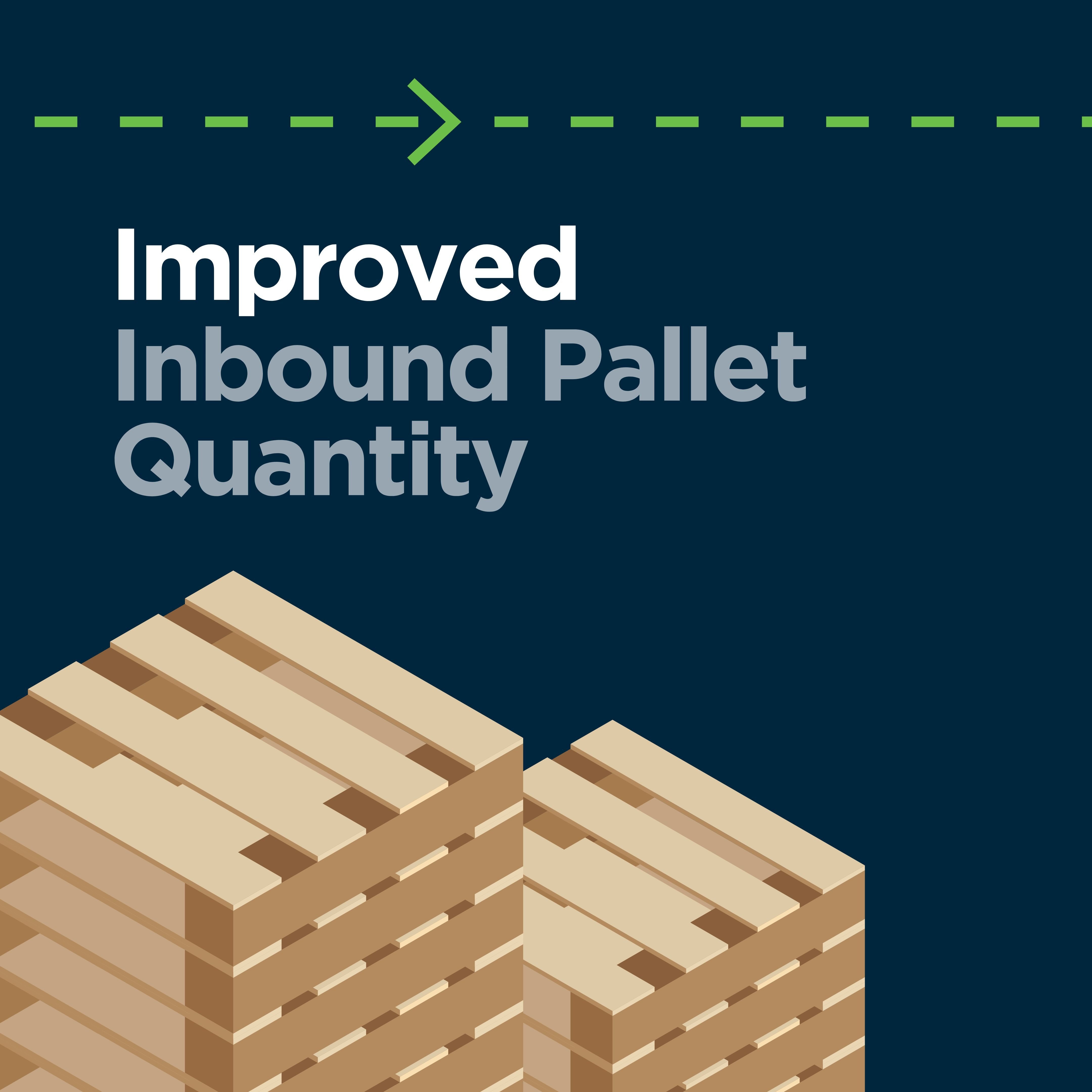 Improved
Inbound Pallet Quantity